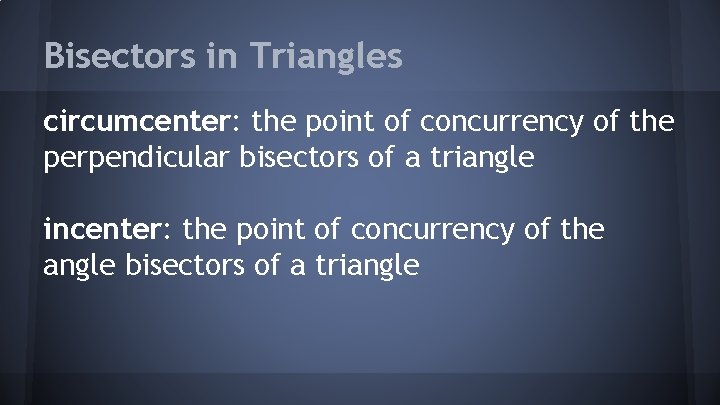 Bisectors in Triangles

circumcenter: the point of concurrency of the perpendicular bisectors of a triangle

incenter: the point of concurrency of the angle bisectors of a triangle